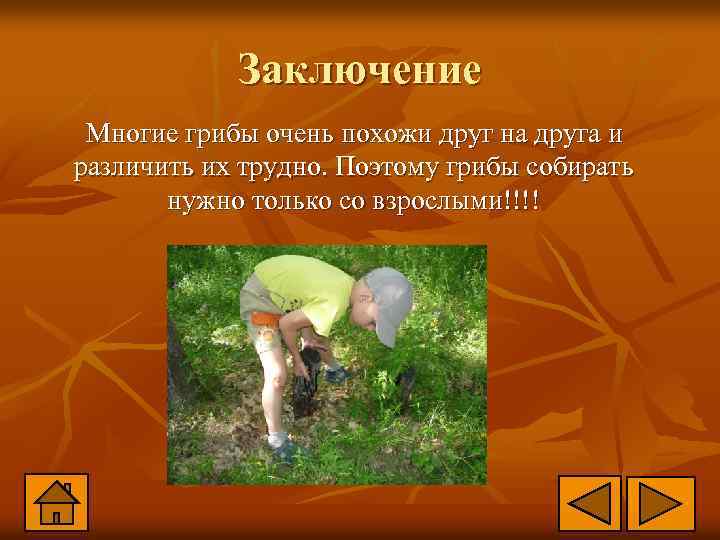 Заключение

Многие грибы очень похожи друг на друга и различить их трудно. Поэтому грибы собирать нужно только со взрослыми!!!!